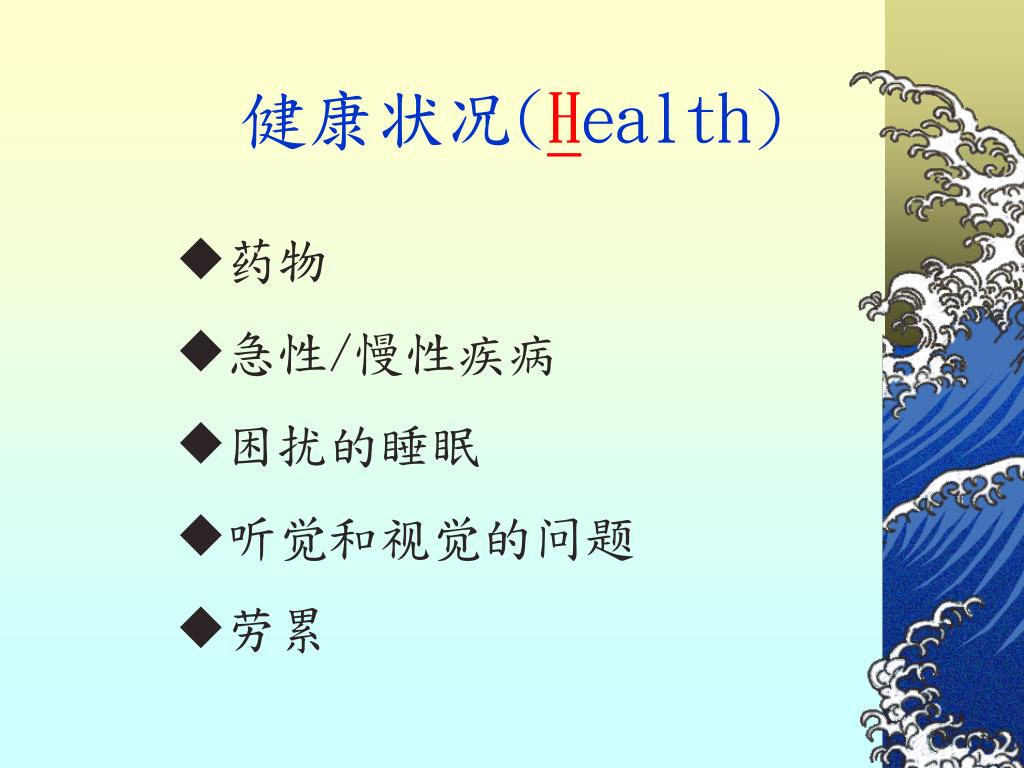 健康状况(Health)

◆药物

◆急性/慢性疾病

◆困扰的睡眠

◆听觉和视觉的问题

◆劳累